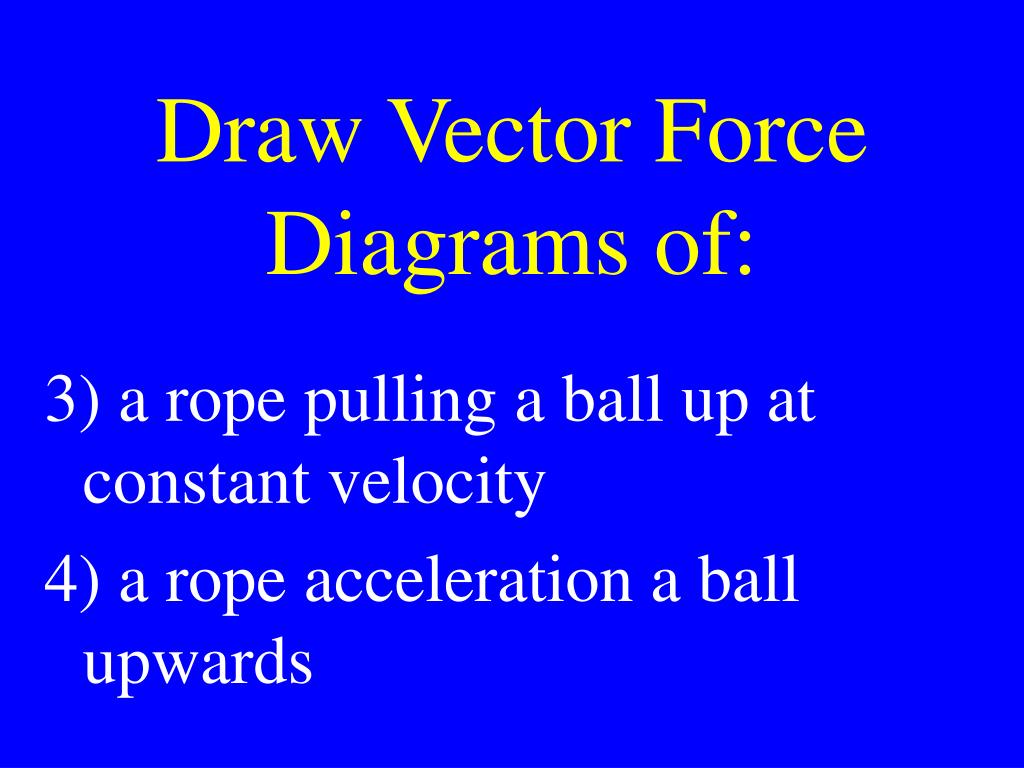 Draw Vector Force Diagrams of:

3) a rope pulling a ball up at constant velocity

4) a rope acceleration a ball upwards